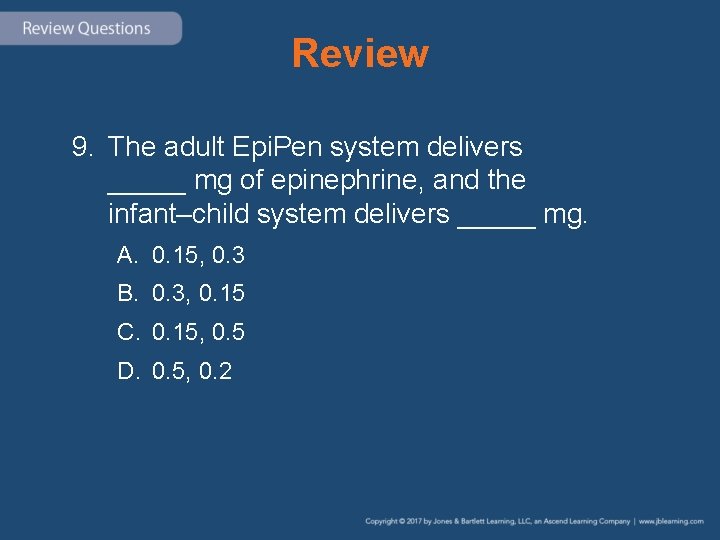 Review Questions

Review

9. The adult EpiPen system delivers _____ mg of epinephrine, and the infant–child system delivers _____ mg.

A. 0.15, 0.3

B. 0.3, 0.15

C. 0.15, 0.5

D. 0.5, 0.2

Copyright © 2017 by Jones & Bartlett Learning, LLC, an Ascend Learning Company | www.jblearning.com